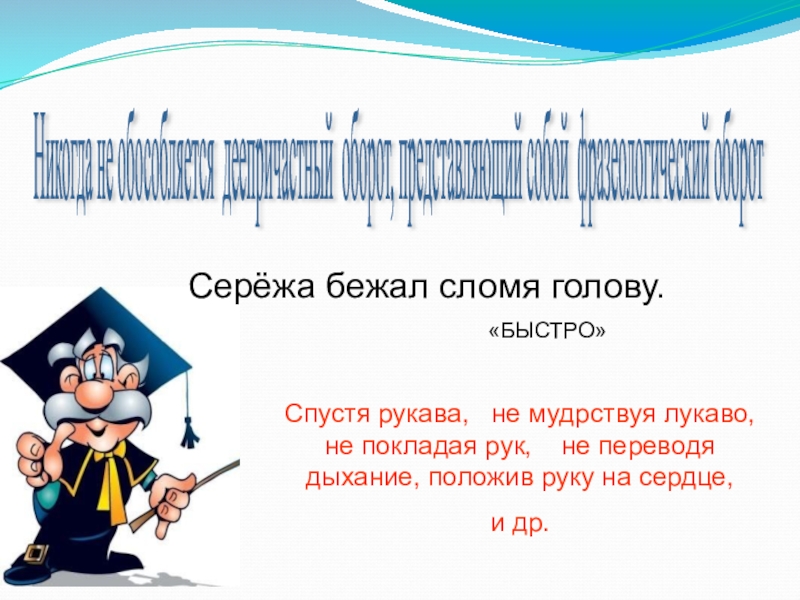 Никогда не обособляется деепричастный оборот, представляющий собой фразеологический оборот

Серёжа бежал сломя голову.

«БЫСТРО»

Спустя рукава, не мудрствуя лукаво, не покладая рук, не переводя дыхание, положив руку на сердце,

и др.